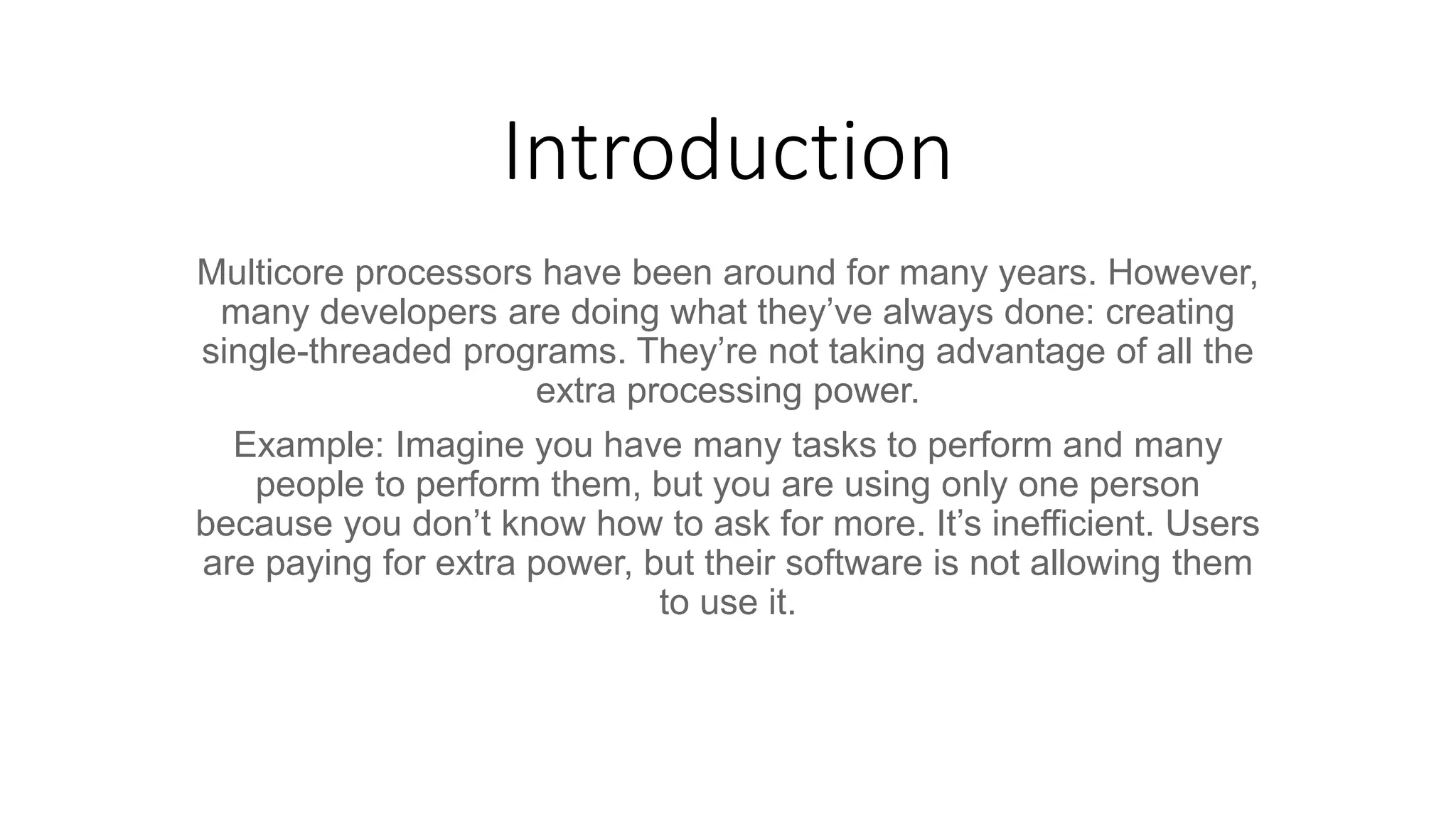 Introduction

Multicore processors have been around for many years. However, many developers are doing what they’ve always done: creating single-threaded programs. They’re not taking advantage of all the extra processing power.

Example: Imagine you have many tasks to perform and many people to perform them, but you are using only one person because you don’t know how to ask for more. It’s inefficient. Users are paying for extra power, but their software is not allowing them to use it.